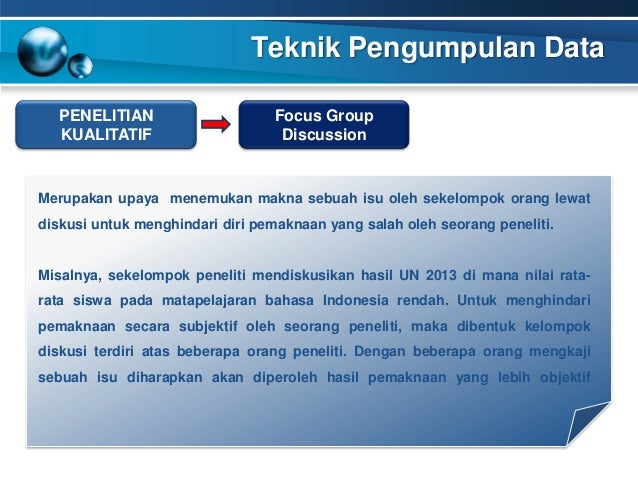 Teknik Pengumpulan Data

PENELITIAN KUALITATIF

Focus Group Discussion

Merupakan upaya menemukan makna sebuah isu oleh sekelompok orang lewat diskusi untuk menghindari diri pemaknaan yang salah oleh seorang peneliti.

Misalnya, sekelompok peneliti mendiskusikan hasil UN 2013 di mana nilai rata-rata siswa pada matapelajaran bahasa Indonesia rendah. Untuk menghindari pemaknaan secara subjektif oleh seorang peneliti, maka dibentuk kelompok diskusi terdiri atas beberapa orang peneliti. Dengan beberapa orang mengkaji sebuah isu diharapkan akan diperoleh hasil pemaknaan yang lebih objektif